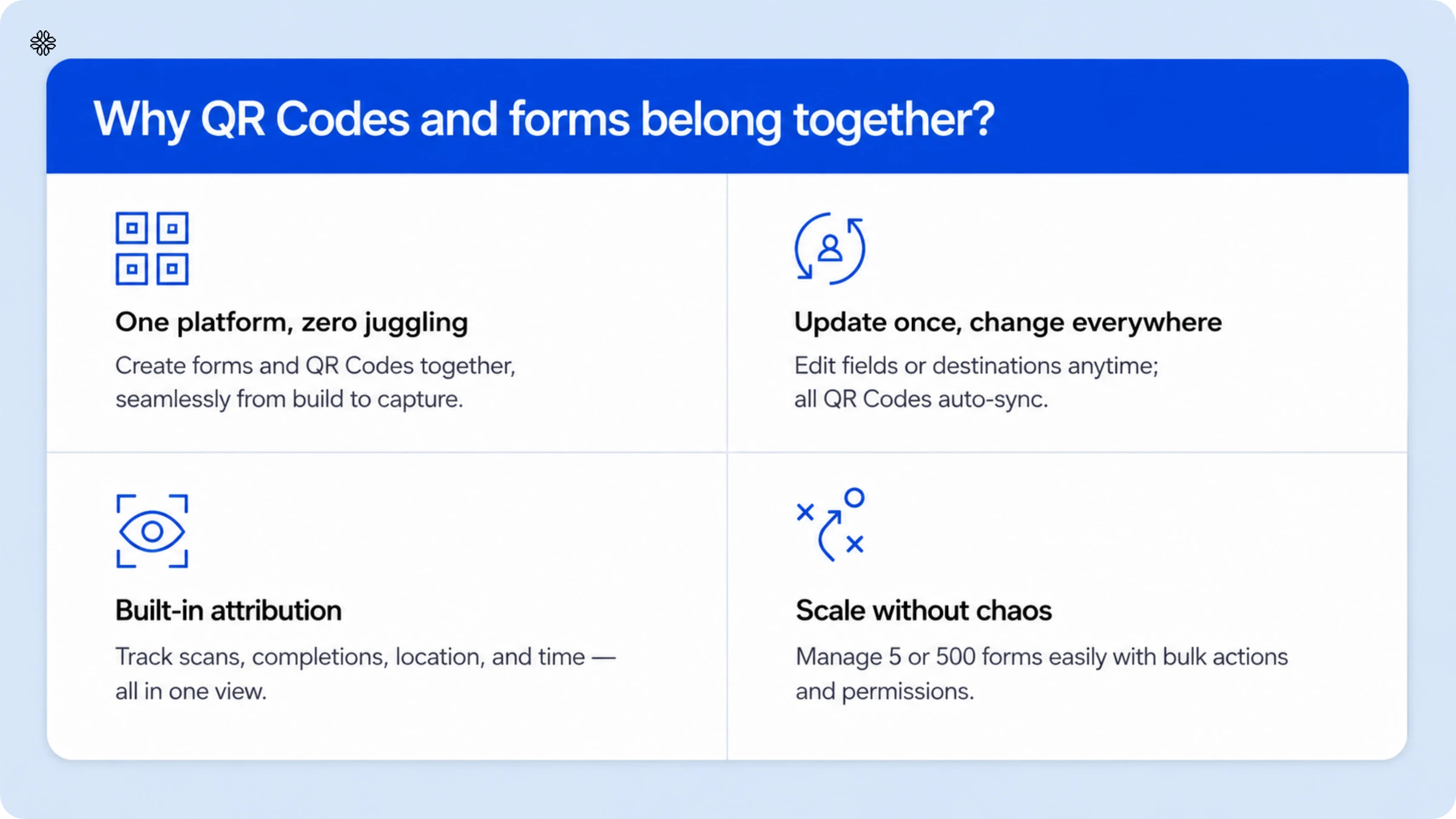 Why QR Codes and forms belong together?

One platform, zero juggling

Create forms and QR Codes together, seamlessly from build to capture.

Update once, change everywhere

Edit fields or destinations anytime; all QR Codes auto-sync.

Built-in attribution

Track scans, completions, location, and time — all in one view.

Scale without chaos

Manage 5 or 500 forms easily with bulk actions and permissions.